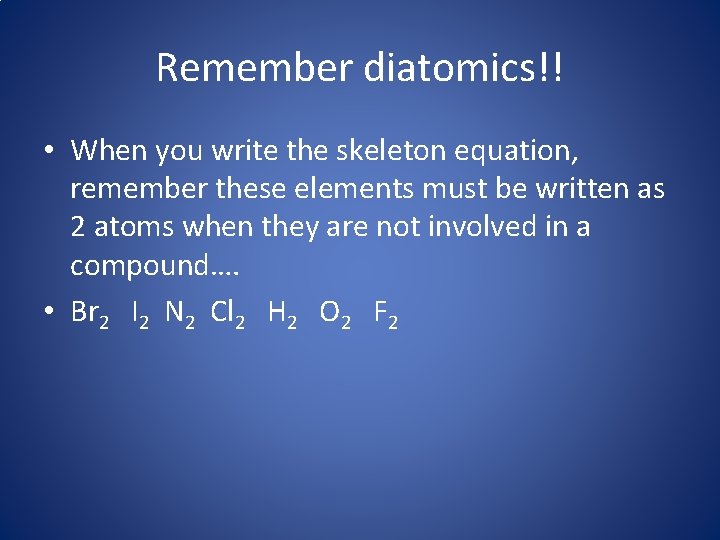 Remember diatomics!!

• When you write the skeleton equation, remember these elements must be written as 2 atoms when they are not involved in a compound….

• $Br_2$ $I_2$ $N_2$ $Cl_2$ $H_2$ $O_2$ $F_2$